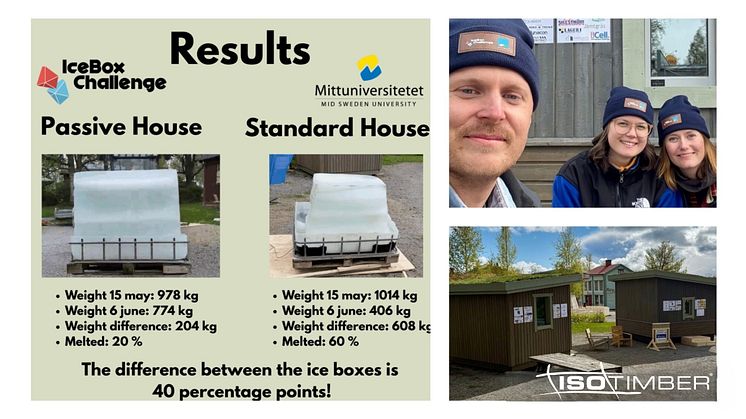 Results

IceBox Challenge

Mittuniversitetet
MID SWEDEN UNIVERSITY

Passive House

- Weight 15 may: 978 kg
- Weight 6 june: 774 kg
- Weight difference: 204 kg
- Melted: 20 %

Standard House

- Weight 15 may: 1014 kg
- Weight 6 june: 406 kg
- Weight difference: 608 kg
- Melted: 60 %

The difference between the ice boxes is 40 percentage points!

ISOTIMBER